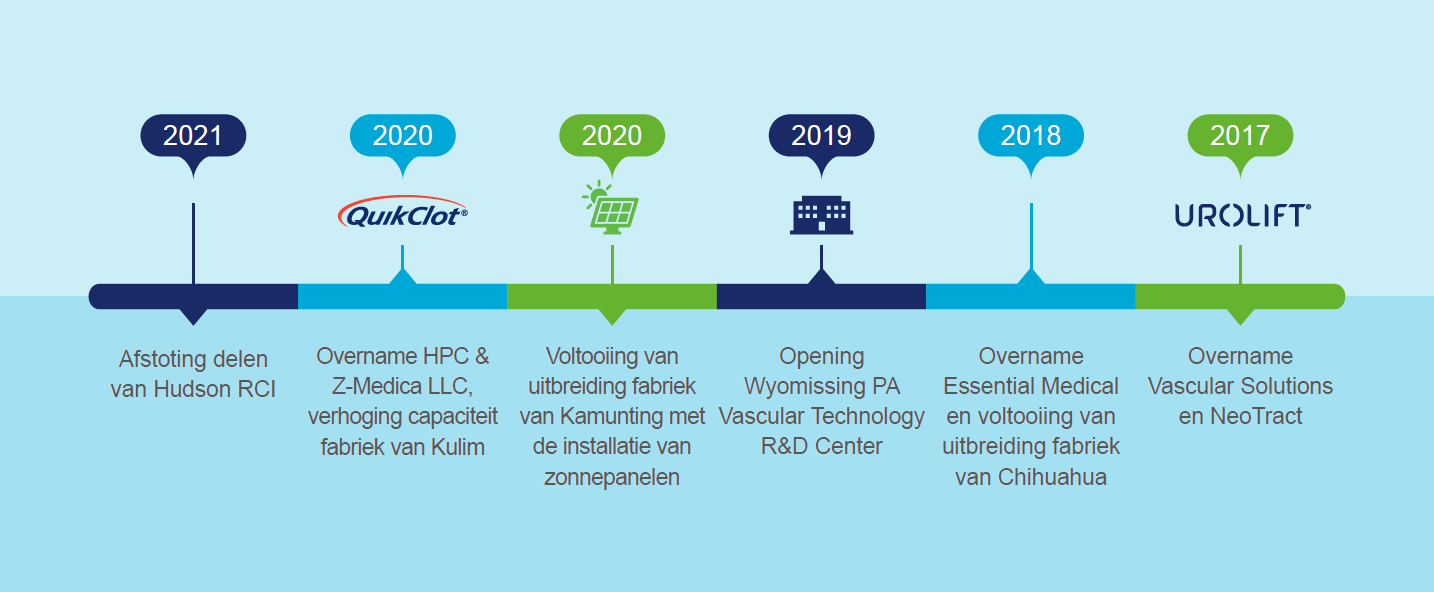 2021

Afstoting delen van Hudson RCI

2020

QuikClot®

Overname HPC & Z-Medica LLC, verhoging capaciteit fabriek van Kulim

2020

Voltooiing van uitbreiding fabriek van Kamunting met de installatie van zonnepanelen

2019

Opening Wyomissing PA Vascular Technology R&D Center

2018

Overname Essential Medical en voltooiing van uitbreiding fabriek van Chihuahua

2017

UROLIFT®

Overname Vascular Solutions en NeoTract